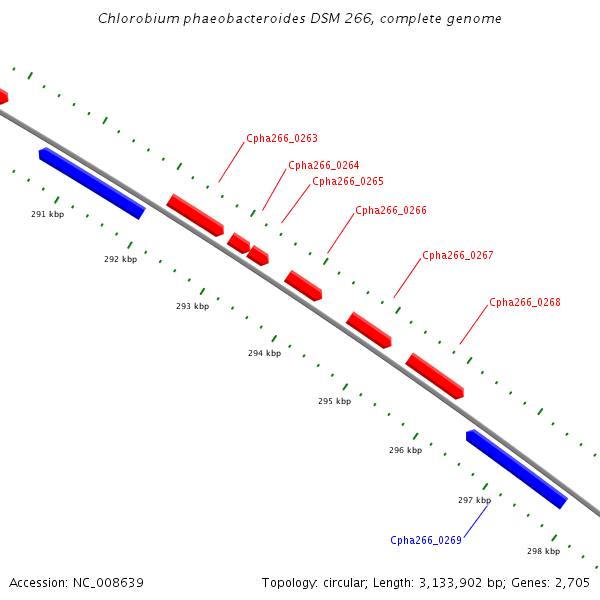 Chlorobium phaeobacteroides DSM 266, complete genome

Cpha266_0263
Cpha266_0264
Cpha266_0265
Cpha266_0266
Cpha266_0267
Cpha266_0268

291 kbp
292 kbp
293 kbp
294 kbp
295 kbp
296 kbp
297 kbp
298 kbp

Cpha266_0269

Accession: NC_008639

Topology: circular; Length: 3,133,902 bp; Genes: 2,705